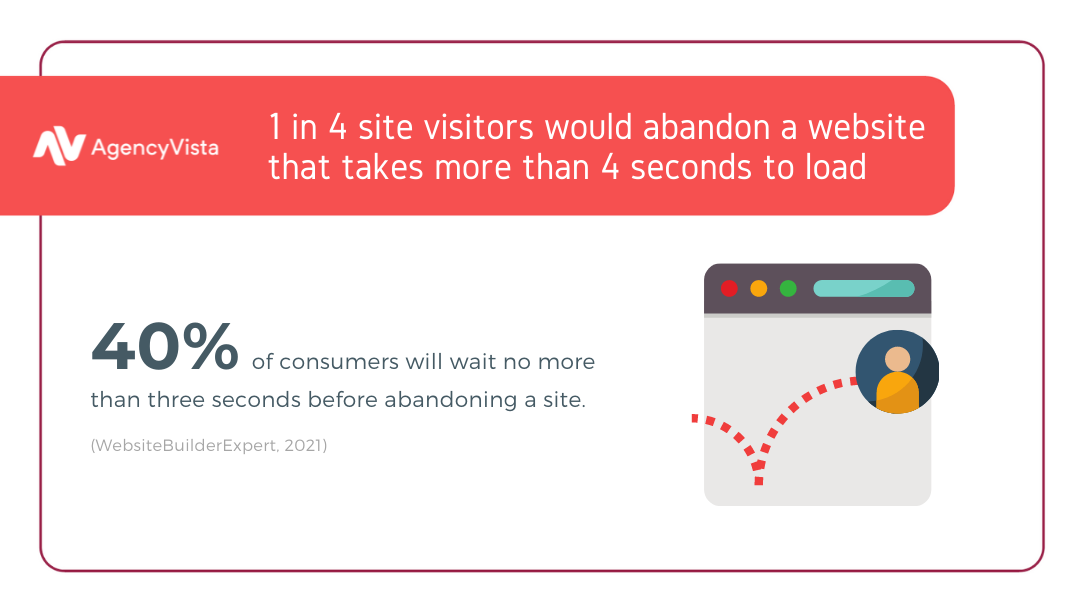 AgencyVista

1 in 4 site visitors would abandon a website that takes more than 4 seconds to load

40% of consumers will wait no more than three seconds before abandoning a site.

(WebsiteBuilderExpert, 2021)